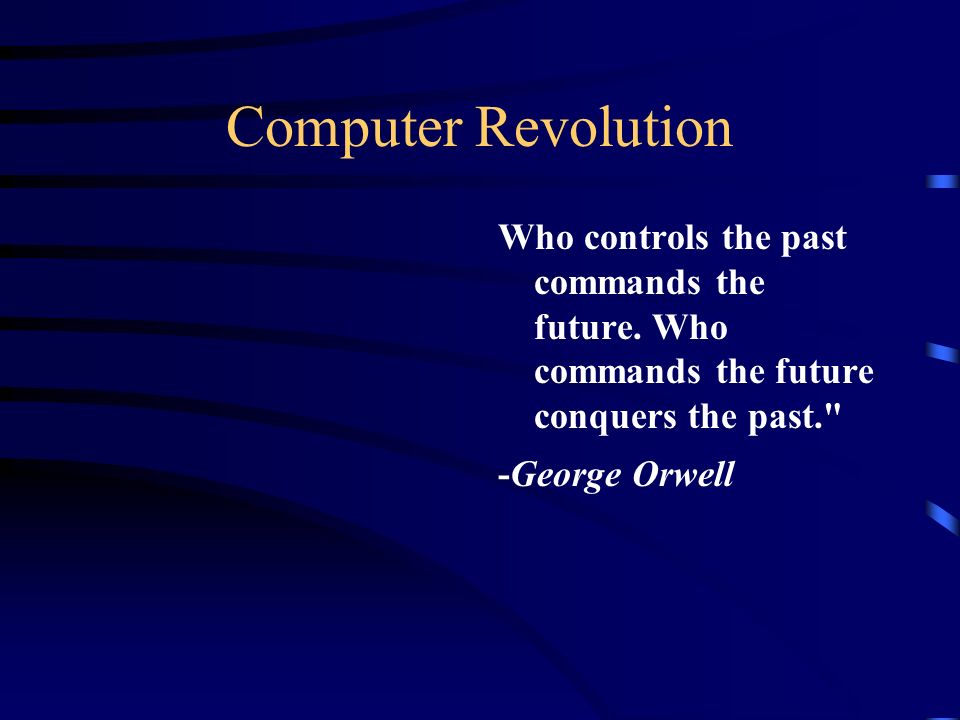 Computer Revolution

Who controls the past commands the future. Who commands the future conquers the past."

-George Orwell